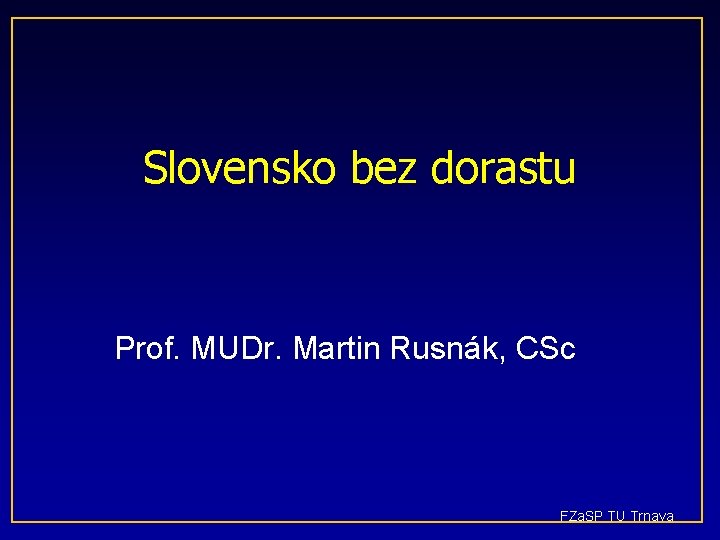 Slovensko bez dorastu

Prof. MUDr. Martin Rusnák, CSc

FZaSP TU Trnava